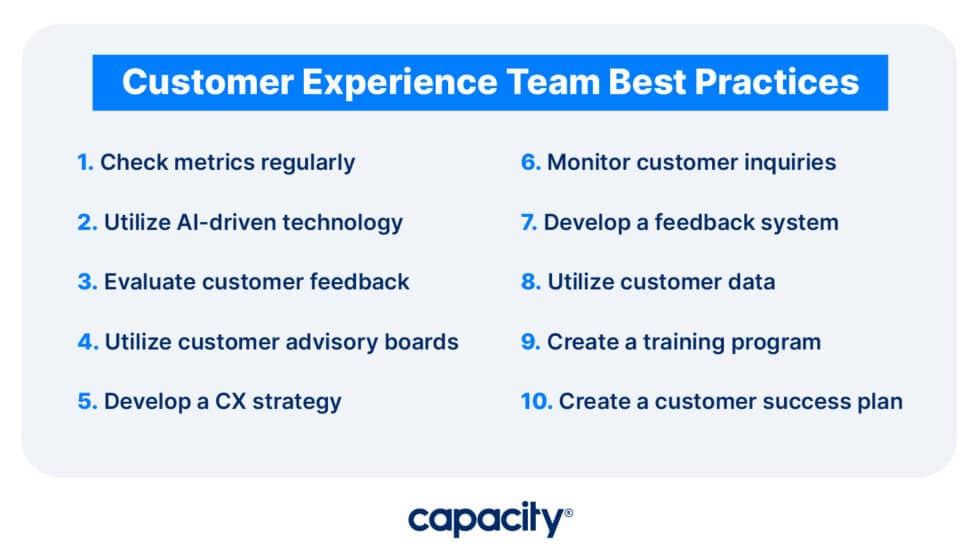 Customer Experience Team Best Practices

1. Check metrics regularly
2. Utilize AI-driven technology
3. Evaluate customer feedback
4. Utilize customer advisory boards
5. Develop a CX strategy

6. Monitor customer inquiries
7. Develop a feedback system
8. Utilize customer data
9. Create a training program
10. Create a customer success plan

capacity®